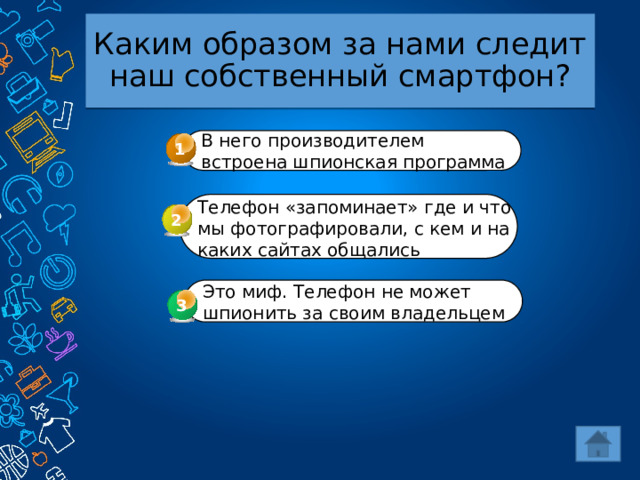 Каким образом за нами следит наш собственный смартфон?

1 В него производителем встроена шпионская программа

2 Телефон «запоминает» где и что мы фотографировали, с кем и на каких сайтах общались

3 Это миф. Телефон не может шпионить за своим владельцем